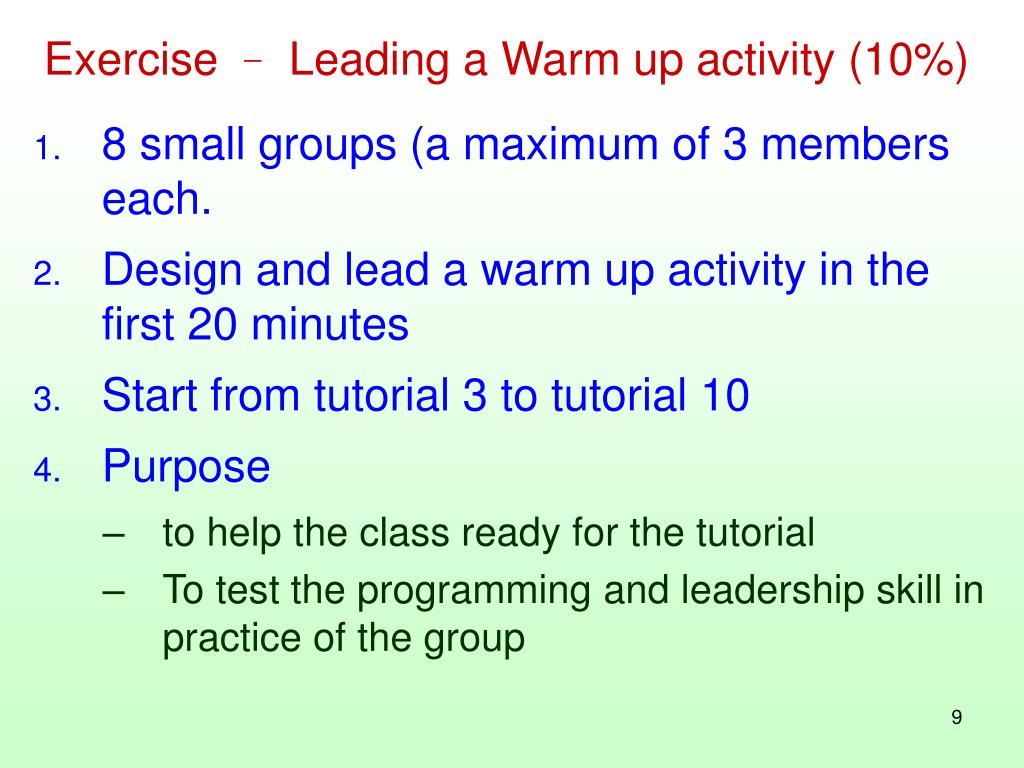 Exercise – Leading a Warm up activity (10%)

1. 8 small groups (a maximum of 3 members each.
2. Design and lead a warm up activity in the first 20 minutes
3. Start from tutorial 3 to tutorial 10
4. Purpose
– to help the class ready for the tutorial
– To test the programming and leadership skill in practice of the group

9